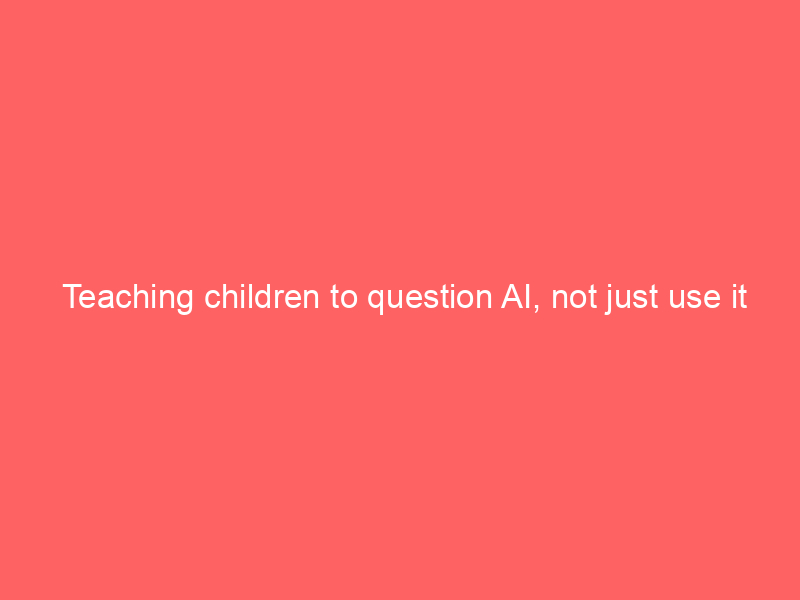 Teaching children to question AI, not just use it